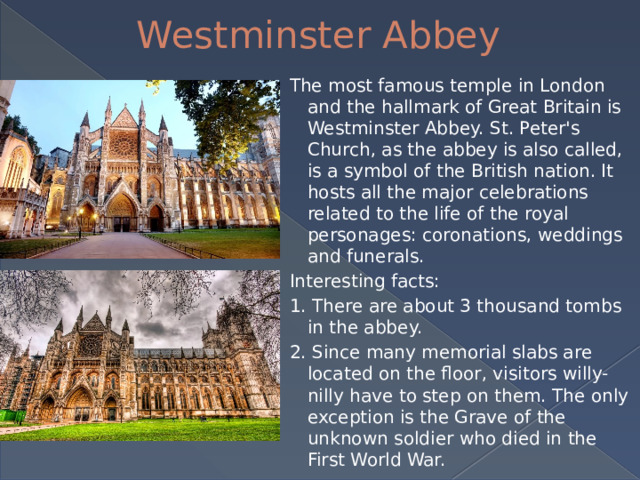 Westminster Abbey

The most famous temple in London and the hallmark of Great Britain is Westminster Abbey. St. Peter's Church, as the abbey is also called, is a symbol of the British nation. It hosts all the major celebrations related to the life of the royal personages: coronations, weddings and funerals.

Interesting facts:

1. There are about 3 thousand tombs in the abbey.

2. Since many memorial slabs are located on the floor, visitors willy-nilly have to step on them. The only exception is the Grave of the unknown soldier who died in the First World War.